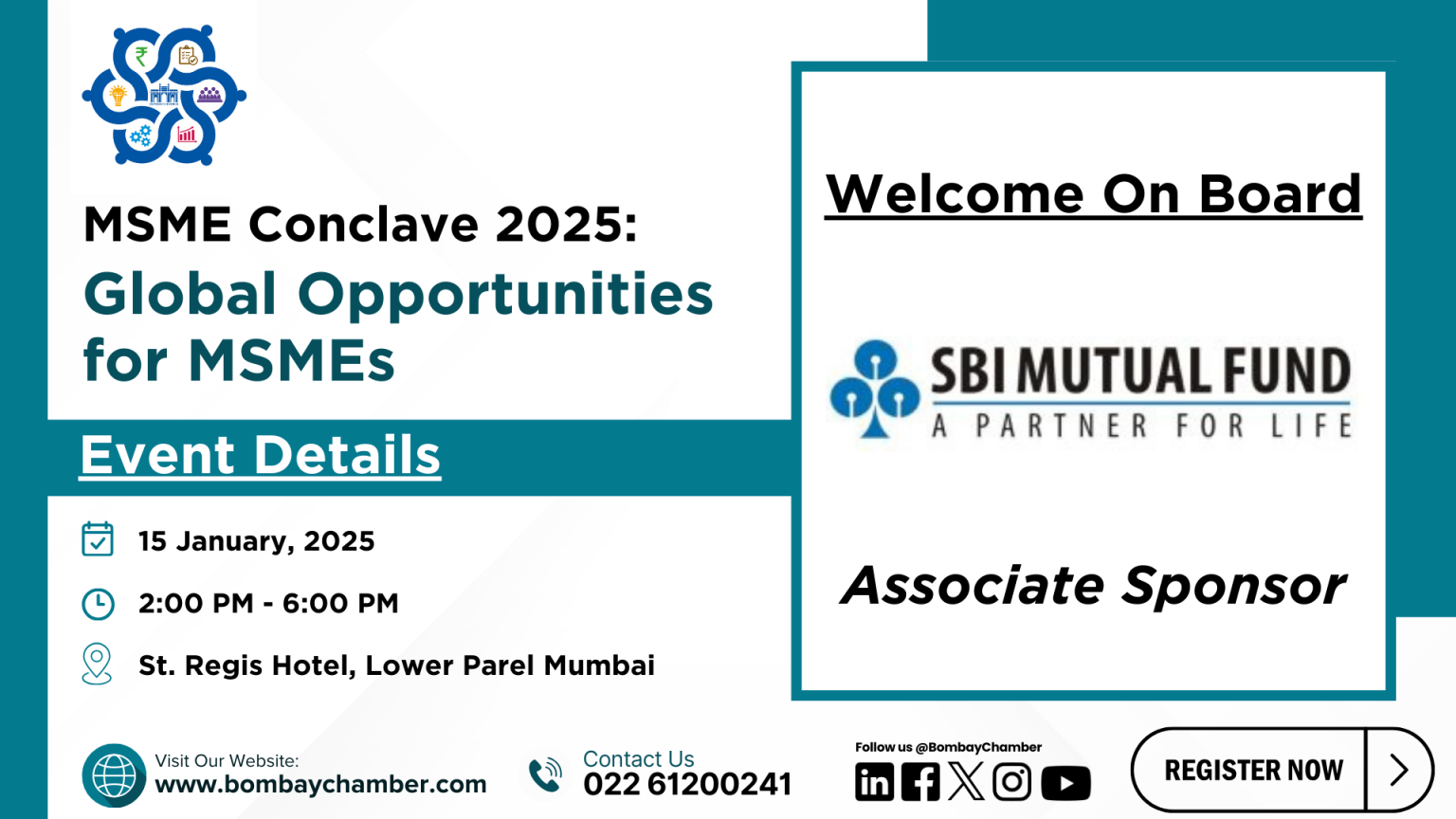 MSME Conclave 2025:
Global Opportunities for MSMEs

Event Details

15 January, 2025

2:00 PM - 6:00 PM

St. Regis Hotel, Lower Parel Mumbai

Welcome On Board

SBI MUTUAL FUND
A PARTNER FOR LIFE

Associate Sponsor

Visit Our Website:
www.bombaychamber.com

Contact Us
022 61200241

Follow us @BombayChamber

REGISTER NOW